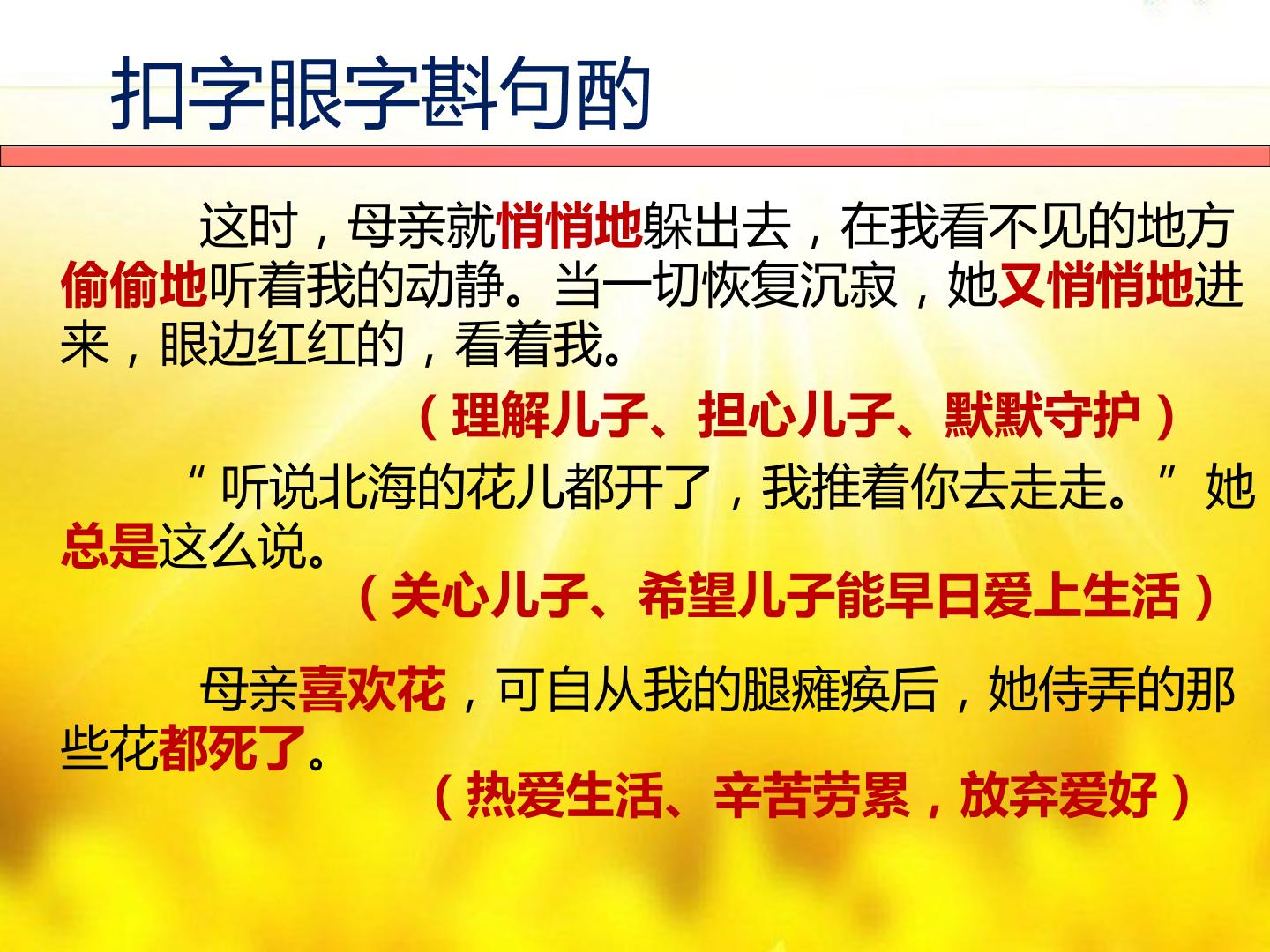 扣字眼字斟句酌

这时，母亲就悄悄地躲出去，在我看不见的地方偷偷地听着我的动静。当一切恢复沉寂，她又悄悄地进来，眼边红红的，看着我。

（理解儿子、担心儿子、默默守护）

“听说北海的花儿都开了，我推着你去走走。”她总是这么说。

（关心儿子、希望儿子能早日爱上生活）

母亲喜欢花，可自从我的腿瘫痪后，她侍弄的那些花都死了。

（热爱生活、辛苦劳累，放弃爱好）